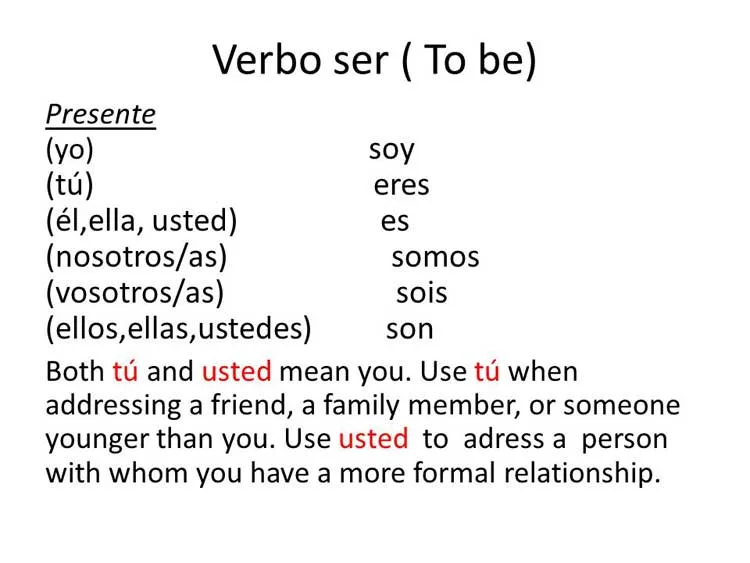 Verbo ser ( To be)

Presente
(yo) soy
(tú) eres
(él,ella, usted) es
(nosotros/as) somos
(vosotros/as) sois
(ellos,ellas,ustedes) son

Both tú and usted mean you. Use tú when addressing a friend, a family member, or someone younger than you. Use usted to adress a person with whom you have a more formal relationship.